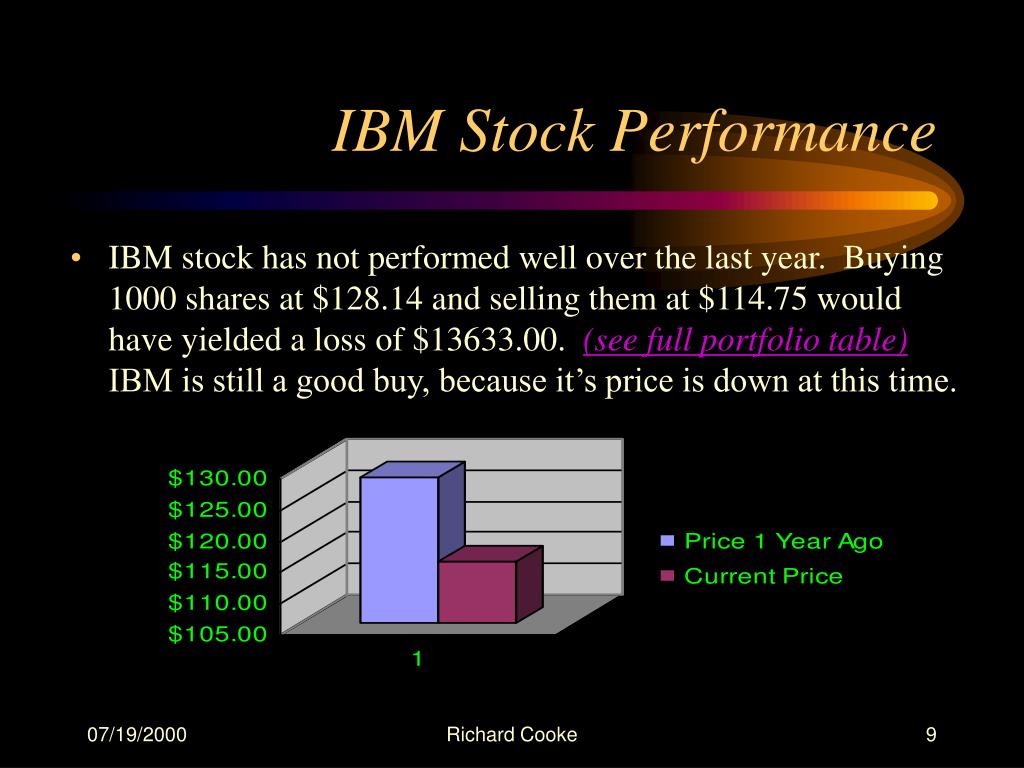 IBM Stock Performance

• IBM stock has not performed well over the last year. Buying 1000 shares at \$128.14 and selling them at \$114.75 would have yielded a loss of \$13633.00. (see full portfolio table) IBM is still a good buy, because it's price is down at this time.

\$130.00
\$125.00
\$120.00
\$115.00
\$110.00
\$105.00
1

Price 1 Year Ago
Current Price

07/19/2000
Richard Cooke
9